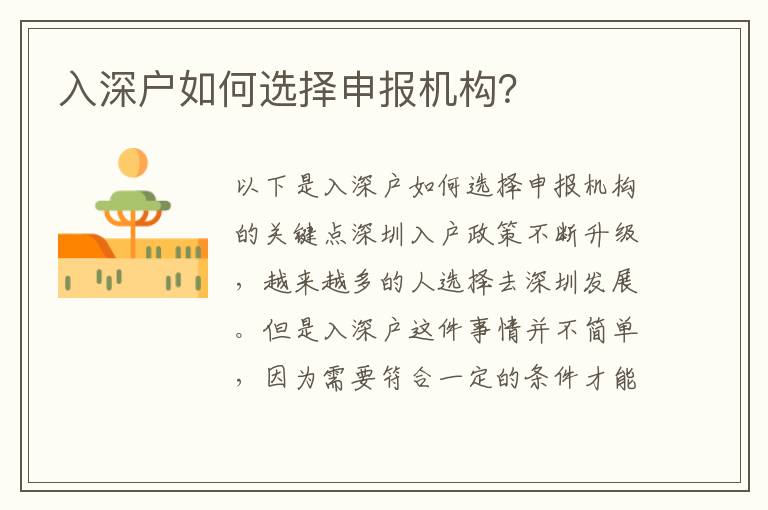 入深户如何选择申报机构?

以下是入深户如何选择申报机构的关键点深圳入户政策不断升级，越来越多的人选择去深圳发展。但是入深户这件事情并不简单，因为需要符合一定的条件才能